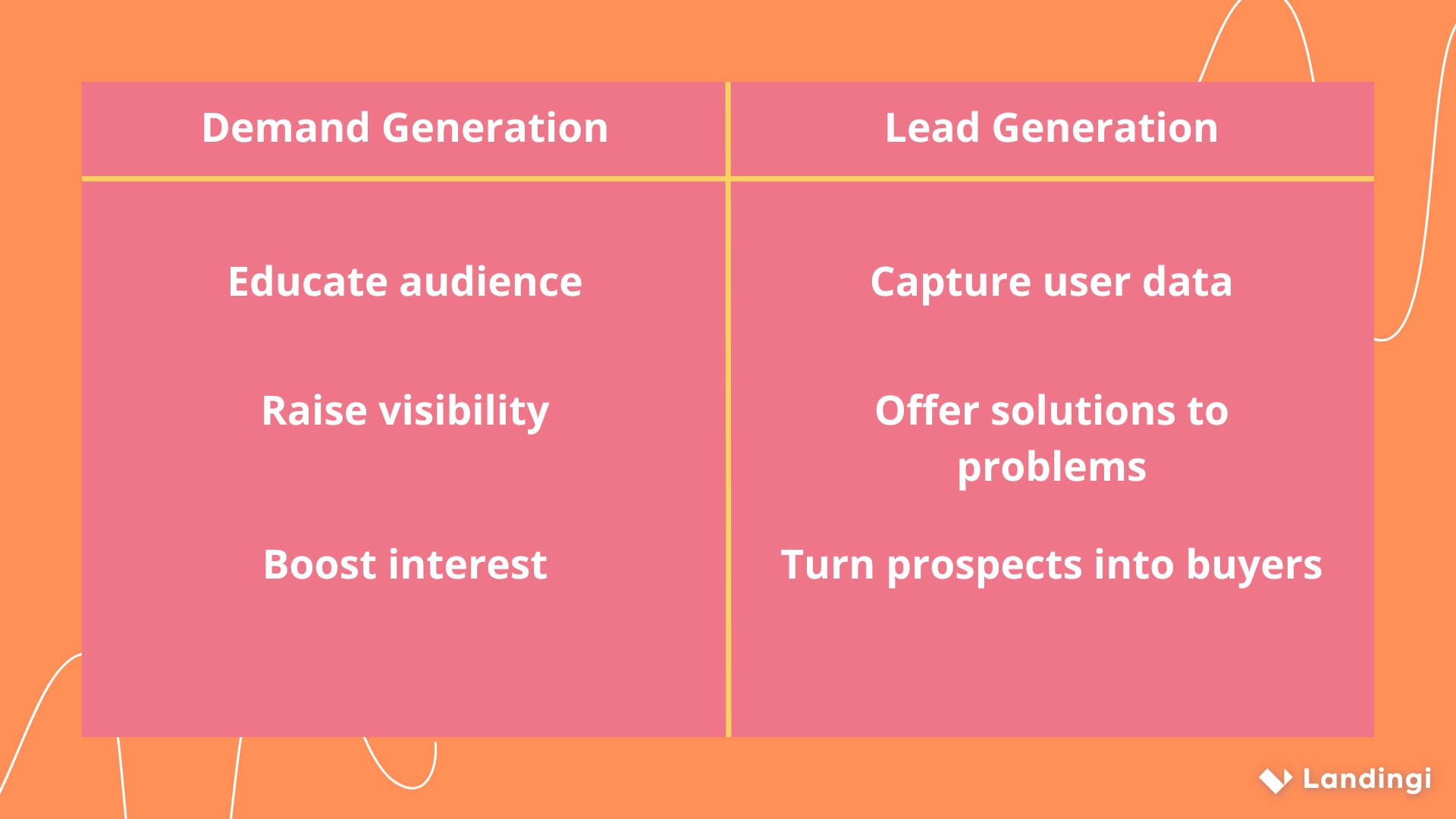 | Demand Generation | Lead Generation |
|---|---|
| Educate audience | Capture user data |
| Raise visibility | Offer solutions to problems |
| Boost interest | Turn prospects into buyers |

Landingi